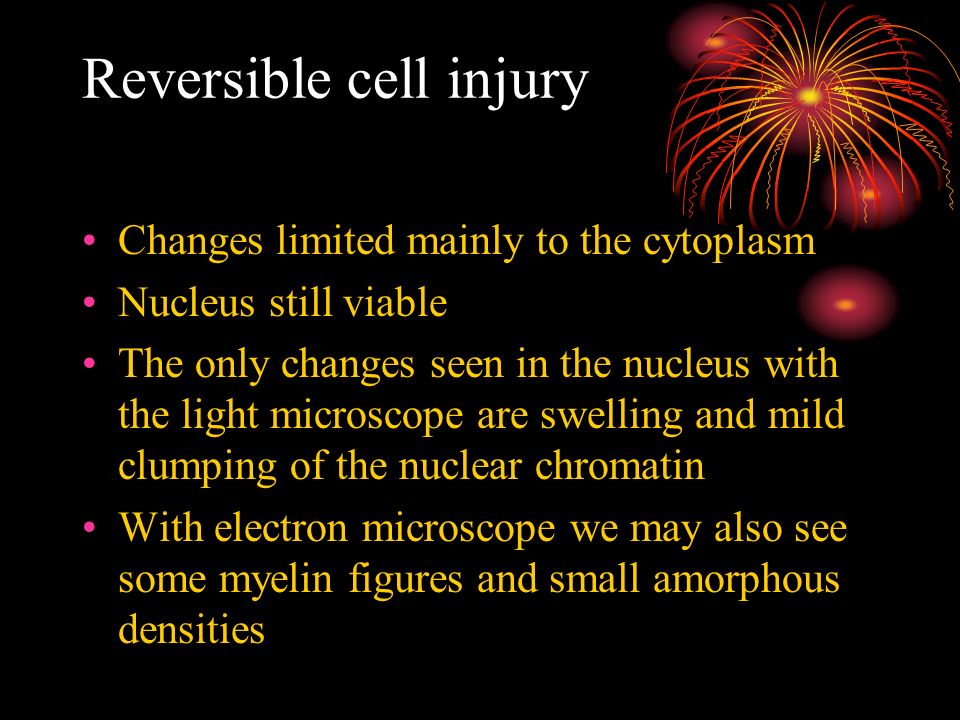 Reversible cell injury

• Changes limited mainly to the cytoplasm
• Nucleus still viable
• The only changes seen in the nucleus with the light microscope are swelling and mild clumping of the nuclear chromatin
• With electron microscope we may also see some myelin figures and small amorphous densities